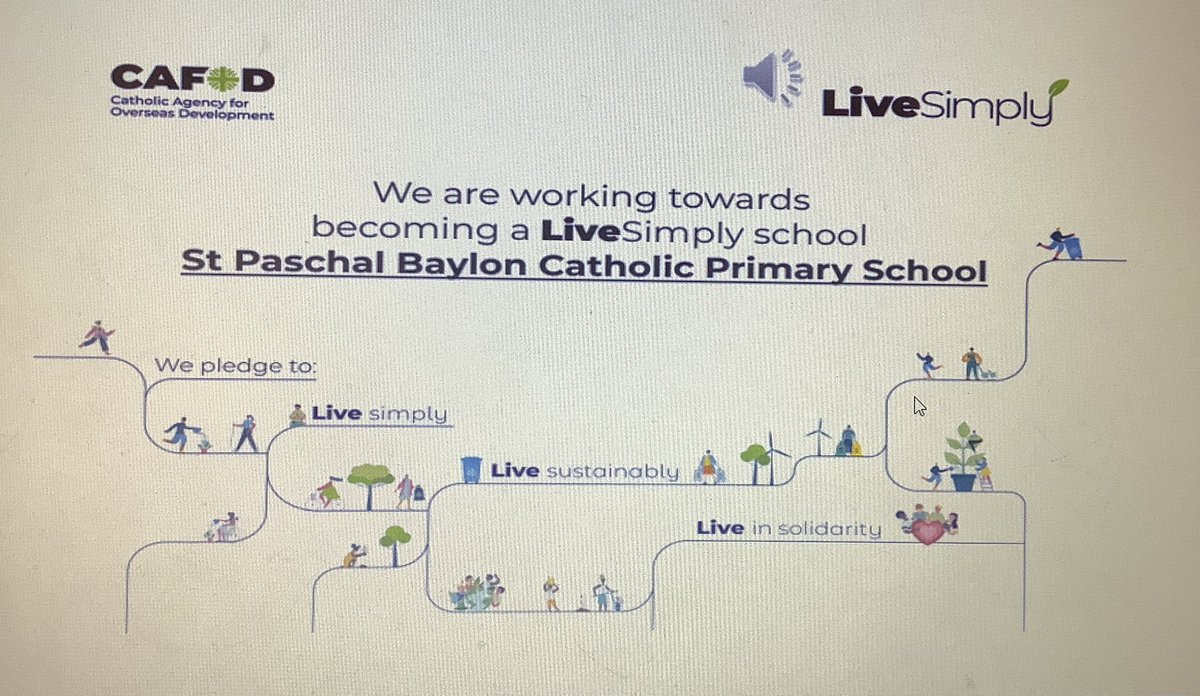 CAFOD
Catholic Agency for Overseas Development

LiveSimply

We are working towards becoming a LiveSimply school
St Paschal Baylon Catholic Primary School

We pledge to:

Live simply

Live sustainably

Live in solidarity